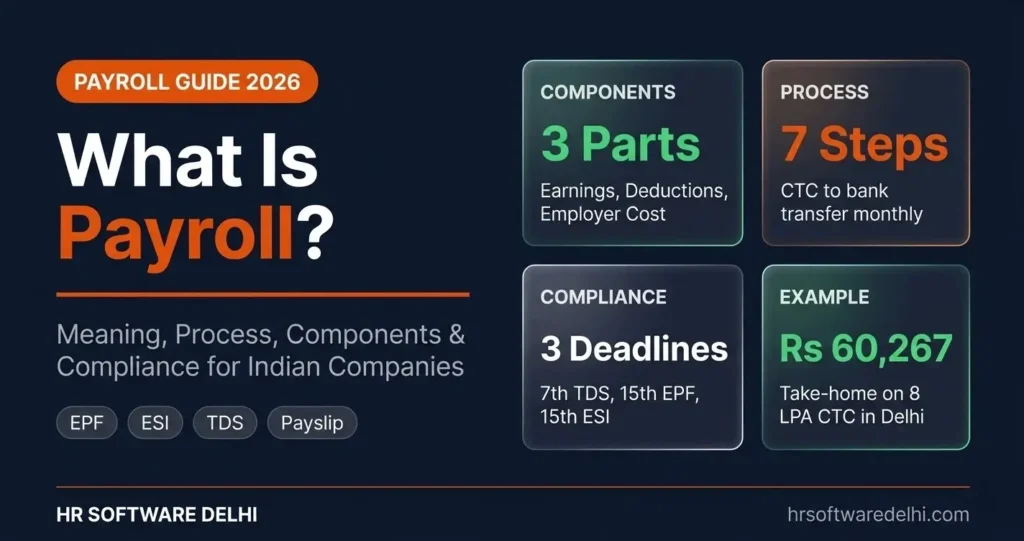 PAYROLL GUIDE 2026

What Is Payroll?

Meaning, Process, Components & Compliance for Indian Companies

EPF ESI TDS Payslip

COMPONENTS
3 Parts
Earnings, Deductions, Employer Cost

PROCESS
7 Steps
CTC to bank transfer monthly

COMPLIANCE
3 Deadlines
7th TDS, 15th EPF, 15th ESI

EXAMPLE
Rs 60,267
Take-home on 8 LPA CTC in Delhi

HR SOFTWARE DELHI

hrsoftwaredelhi.com